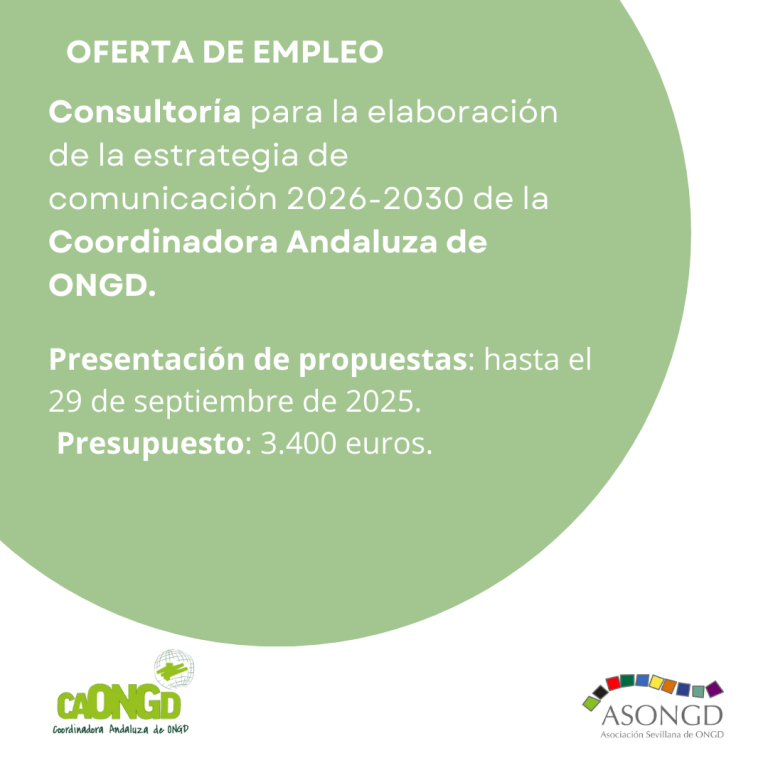 OFERTA DE EMPLEO

Consultoría para la elaboración de la estrategia de comunicación 2026-2030 de la Coordinadora Andaluza de ONGD.

Presentación de propuestas: hasta el 29 de septiembre de 2025.
Presupuesto: 3.400 euros.

CAONGD
Coordinadora Andaluza de ONGD

ASONGD
Asociación Sevillana de ONGD